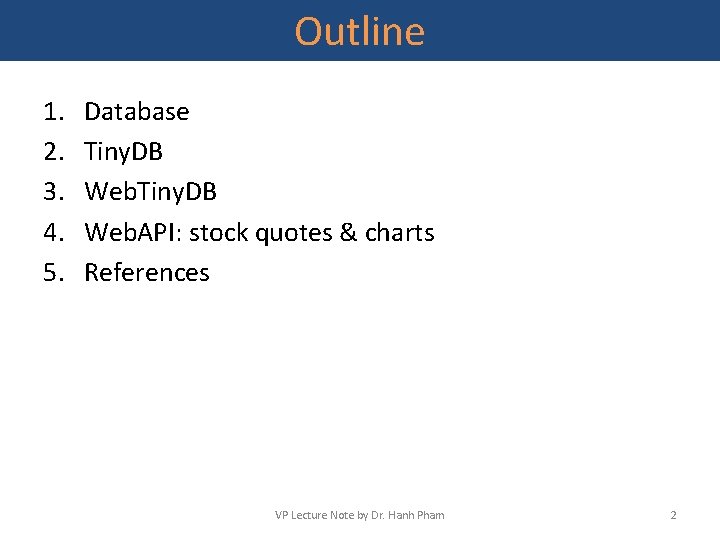 Outline

1. Database
2. TinyDB
3. WebTinyDB
4. WebAPI: stock quotes & charts
5. References

VP Lecture Note by Dr. Hanh Pham

2